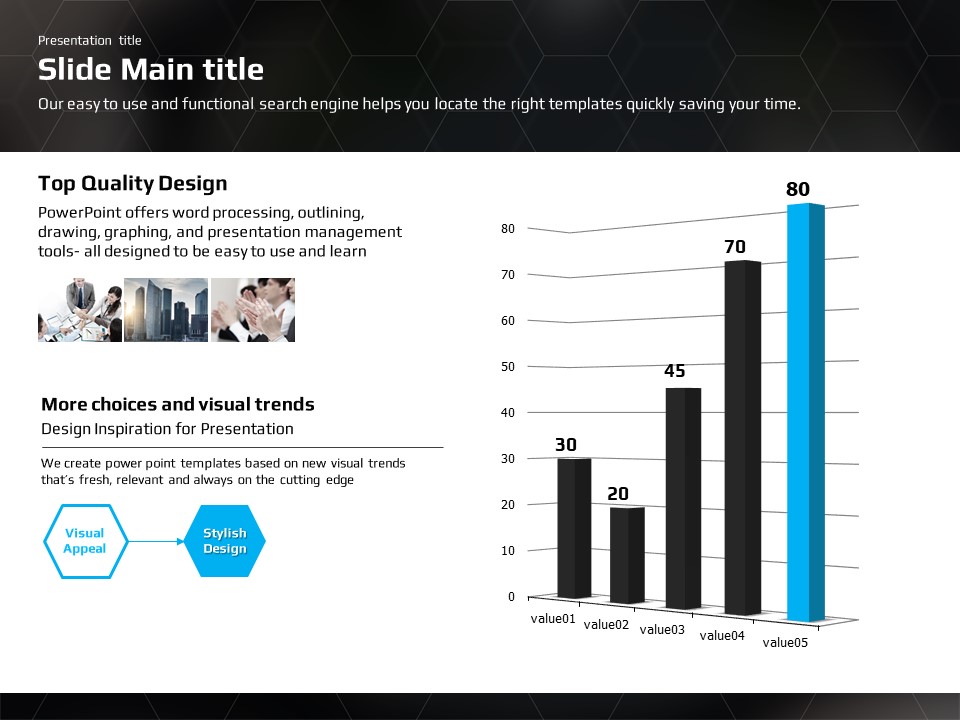 Presentation title

Slide Main title

Our easy to use and functional search engine helps you locate the right templates quickly saving your time.

Top Quality Design

PowerPoint offers word processing, outlining, drawing, graphing, and presentation management tools- all designed to be easy to use and learn

More choices and visual trends

Design Inspiration for Presentation

We create power point templates based on new visual trends that's fresh, relevant and always on the cutting edge

Visual Appeal

Stylish Design

80
70
60
50
40
30
20
10
0

30
20
45
70
80

value01
value02
value03
value04
value05